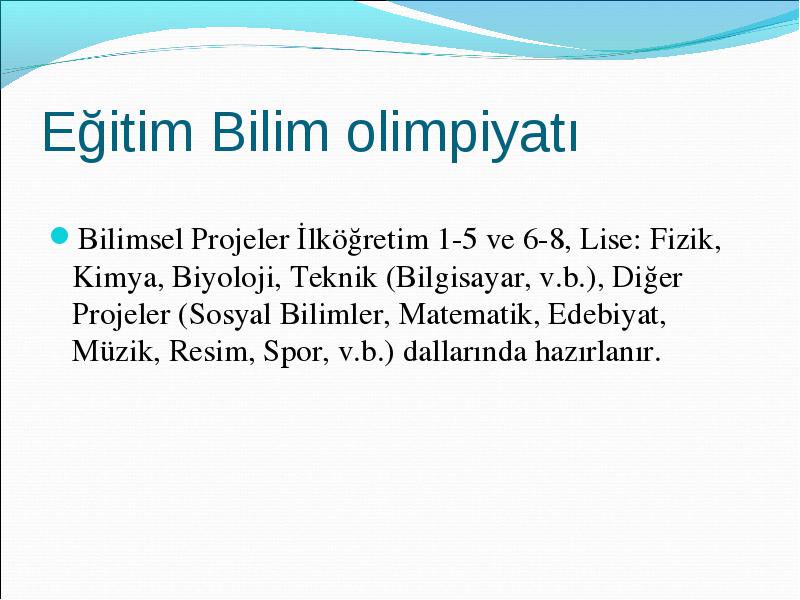 Eğitim Bilim olimpiyatı

Bilimsel Projeler İlköğretim 1-5 ve 6-8, Lise: Fizik, Kimya, Biyoloji, Teknik (Bilgisayar, v.b.), Diğer Projeler (Sosyal Bilimler, Matematik, Edebiyat, Müzik, Resim, Spor, v.b.) dallarında hazırlanır.